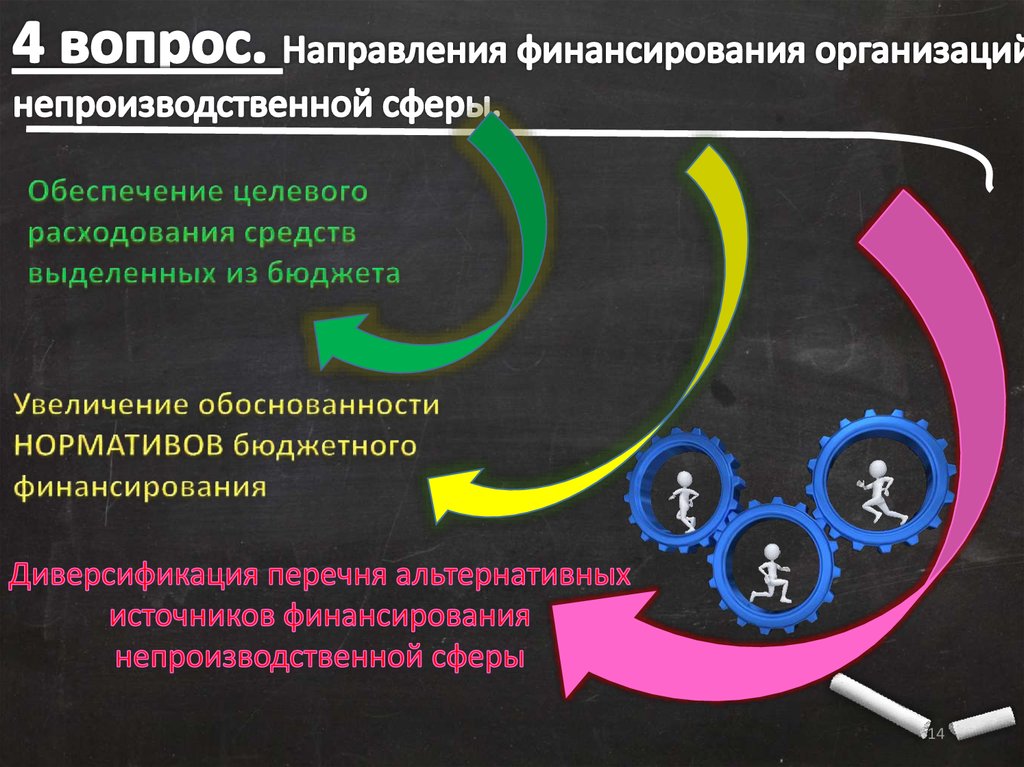 4 вопрос. Направления финансирования организаций непроизводственной сферы.

Обеспечение целевого расходования средств выделенных из бюджета

Увеличение обоснованности НОРМАТИВОВ бюджетного финансирования

Диверсификация перечня альтернативных источников финансирования непроизводственной сферы

14